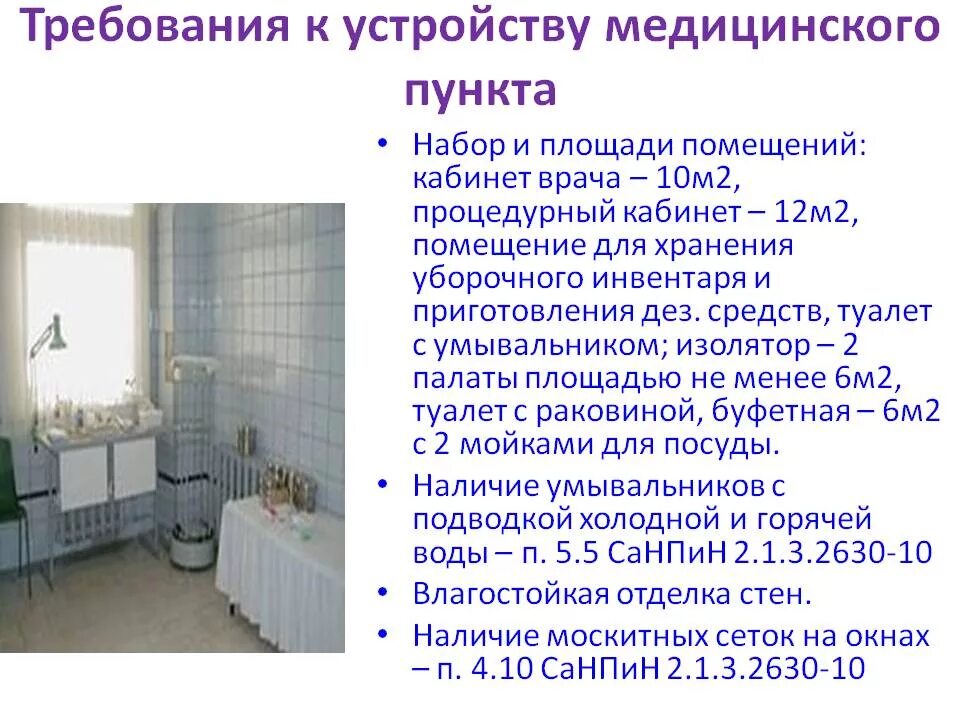 Требования к устройству медицинского пункта

• Набор и площади помещений: кабинет врача – 10м2, процедурный кабинет – 12м2, помещение для хранения уборочного инвентаря и приготовления дез. средств, туалет с умывальником; изолятор – 2 палаты площадью не менее 6м2, туалет с раковиной, буфетная – 6м2 с 2 мойками для посуды.

• Наличие умывальников с подводкой холодной и горячей воды – п. 5.5 СаНПиН 2.1.3.2630-10

• Влагостойкая отделка стен.

• Наличие москитных сеток на окнах – п. 4.10 СаНПиН 2.1.3.2630-10